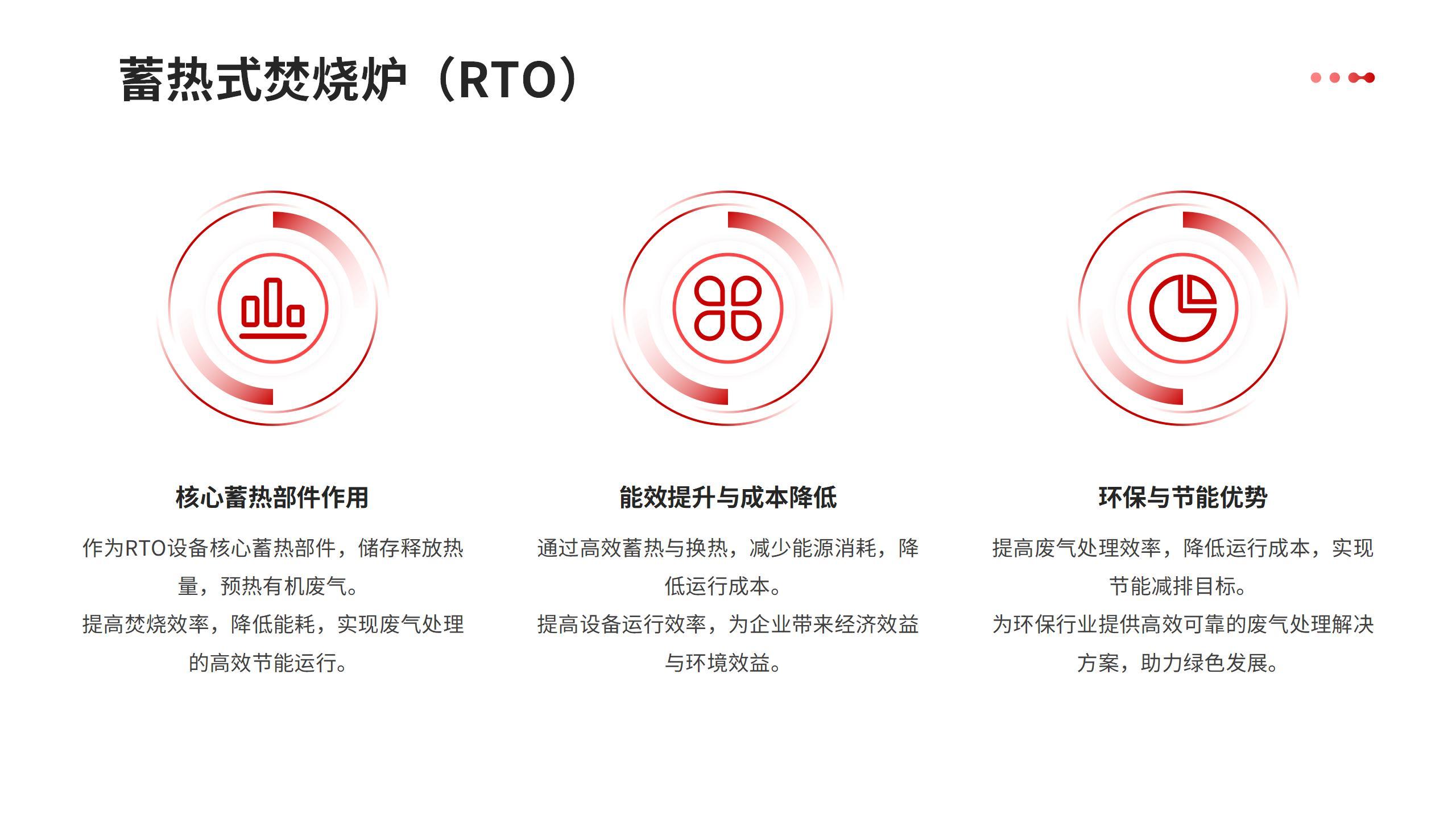 蓄热式焚烧炉（RTO）

核心蓄热部件作用

作为RTO设备核心蓄热部件，储存释放热量，预热有机废气。
提高焚烧效率，降低能耗，实现废气处理的高效节能运行。

能效提升与成本降低

通过高效蓄热与换热，减少能源消耗，降低运行成本。
提高设备运行效率，为企业带来经济效益与环境效益。

环保与节能优势

提高废气处理效率，降低运行成本，实现节能减排目标。
为环保行业提供高效可靠的废气处理解决方案，助力绿色发展。